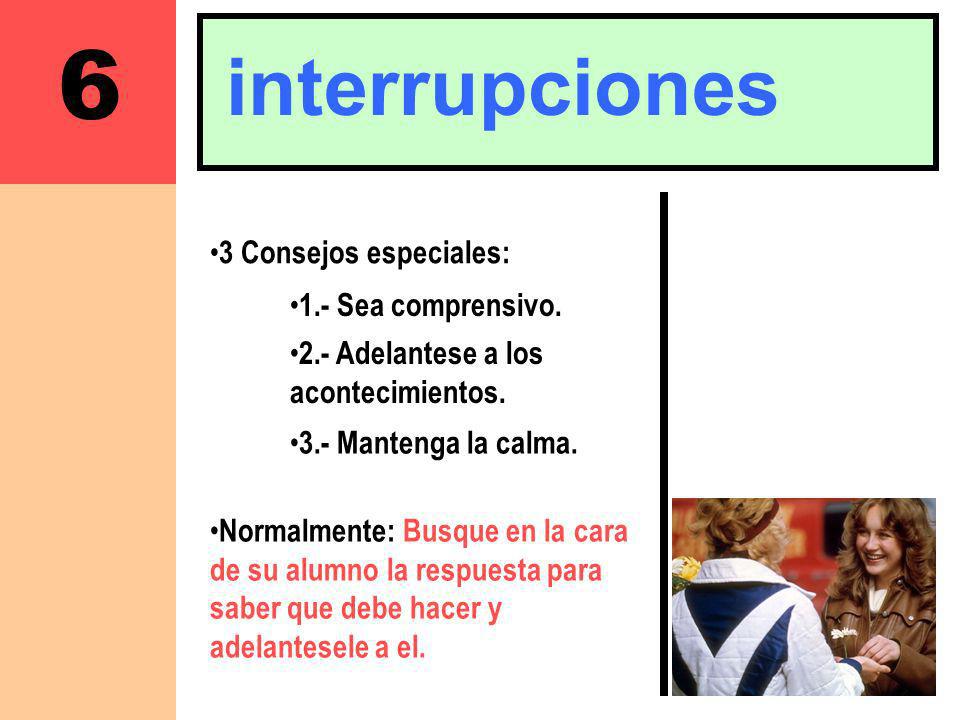 6

interrupciones

•3 Consejos especiales:

•1.- Sea comprensivo.

•2.- Adelantese a los acontecimientos.

•3.- Mantenga la calma.

•Normalmente: Busque en la cara de su alumno la respuesta para saber que debe hacer y adelantesele a el.